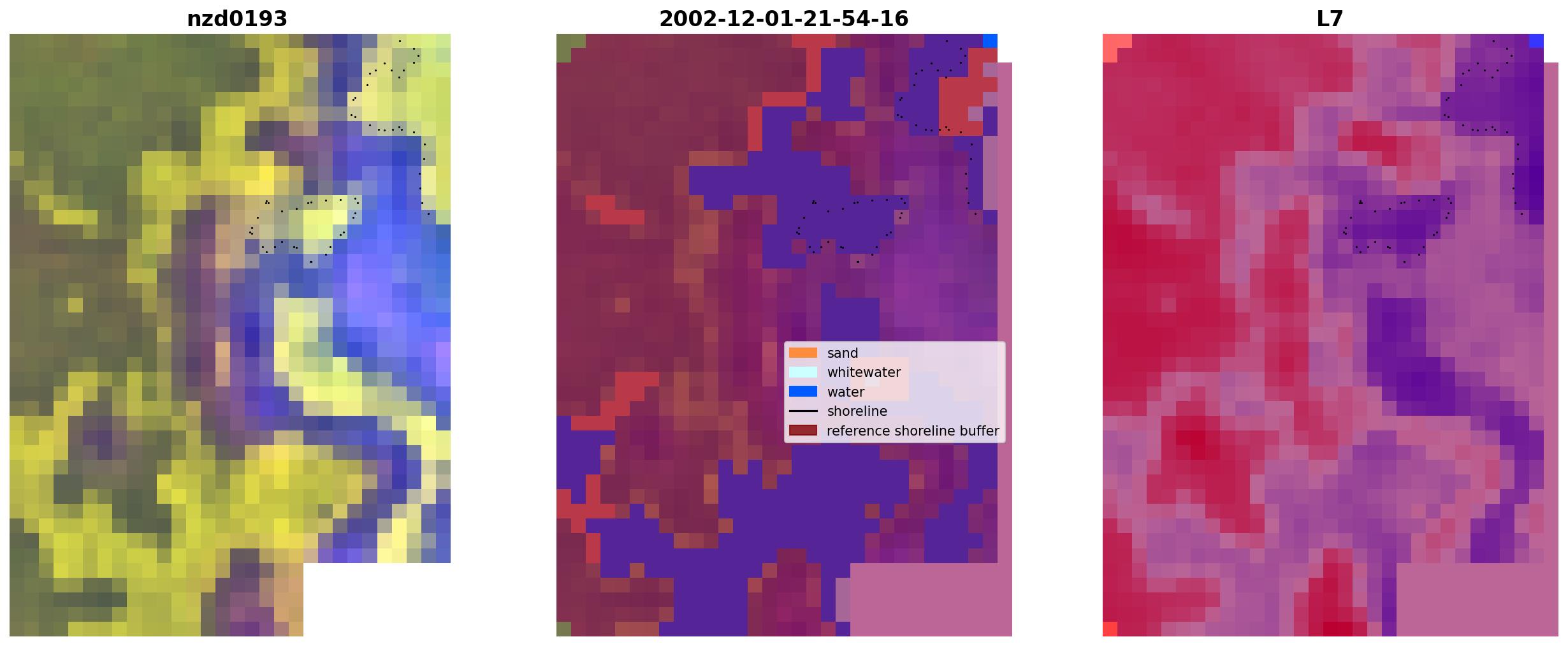 nzd0193

2002-12-01-21-54-16

sand
whitewater
water
shoreline
reference shoreline buffer

L7